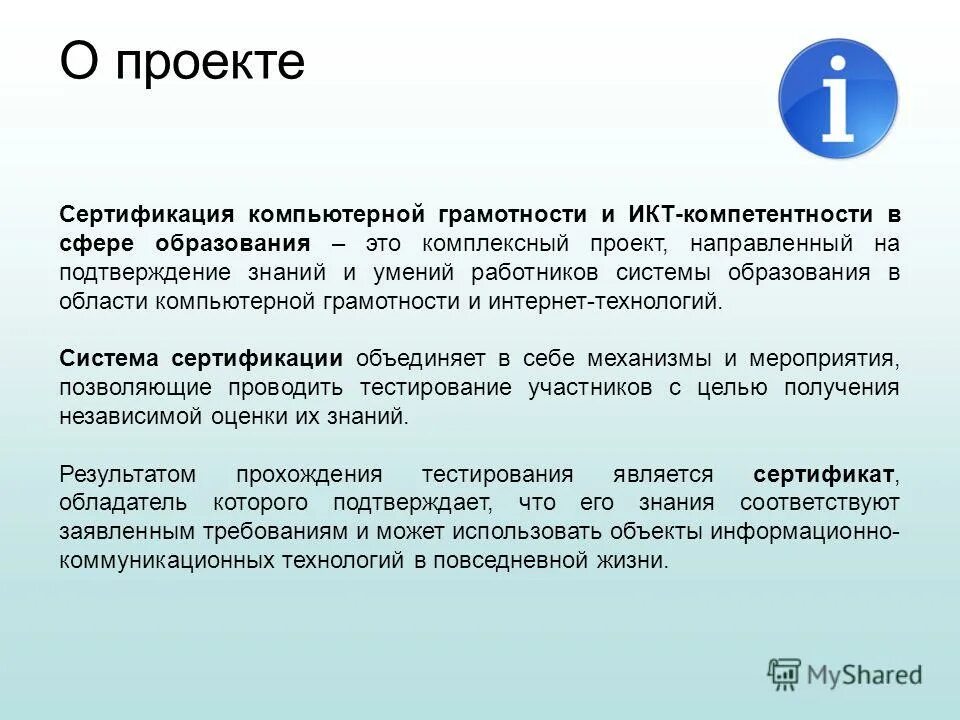 О проекте

i

Сертификация компьютерной грамотности и ИКТ-компетентности в сфере образования – это комплексный проект, направленный на подтверждение знаний и умений работников системы образования в области компьютерной грамотности и интернет-технологий.

Система сертификации объединяет в себе механизмы и мероприятия, позволяющие проводить тестирование участников с целью получения независимой оценки их знаний.

Результатом прохождения тестирования является сертификат, обладатель которого подтверждает, что его знания соответствуют заявленным требованиям и может использовать объекты информационно-коммуникационных технологий в повседневной жизни.

MyShared